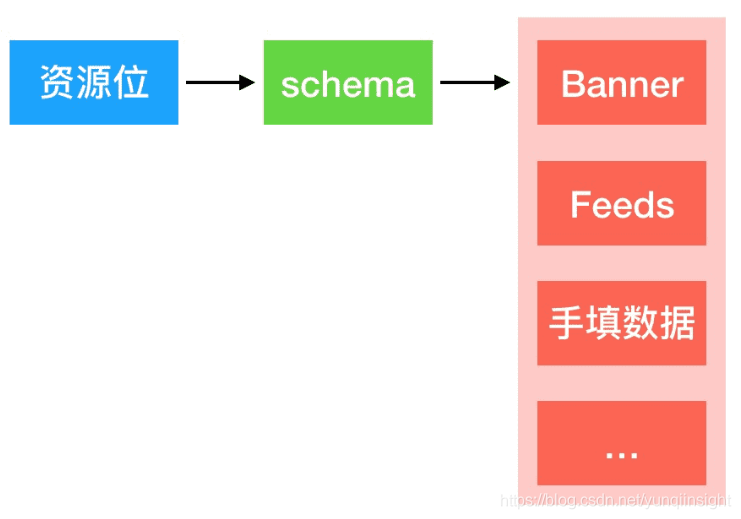 资源位

schema

Banner

Feeds

手填数据

...

https://blog.csdn.net/yunqiinsight